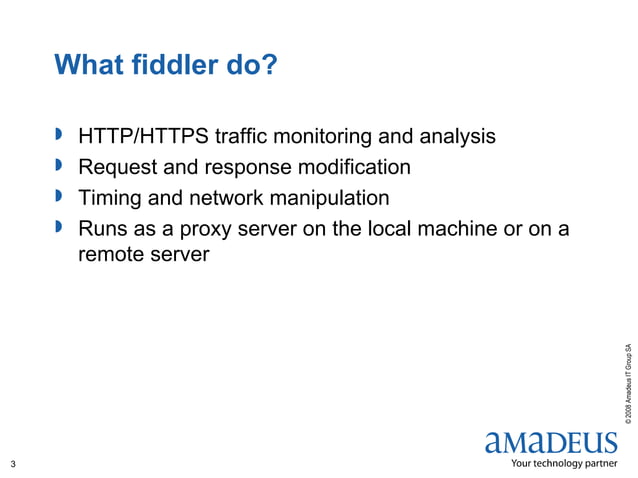 What fiddler do?

HTTP/HTTPS traffic monitoring and analysis

Request and response modification

Timing and network manipulation

Runs as a proxy server on the local machine or on a remote server

© 2008 Amadeus IT Group SA

amadeus
Your technology partner

3